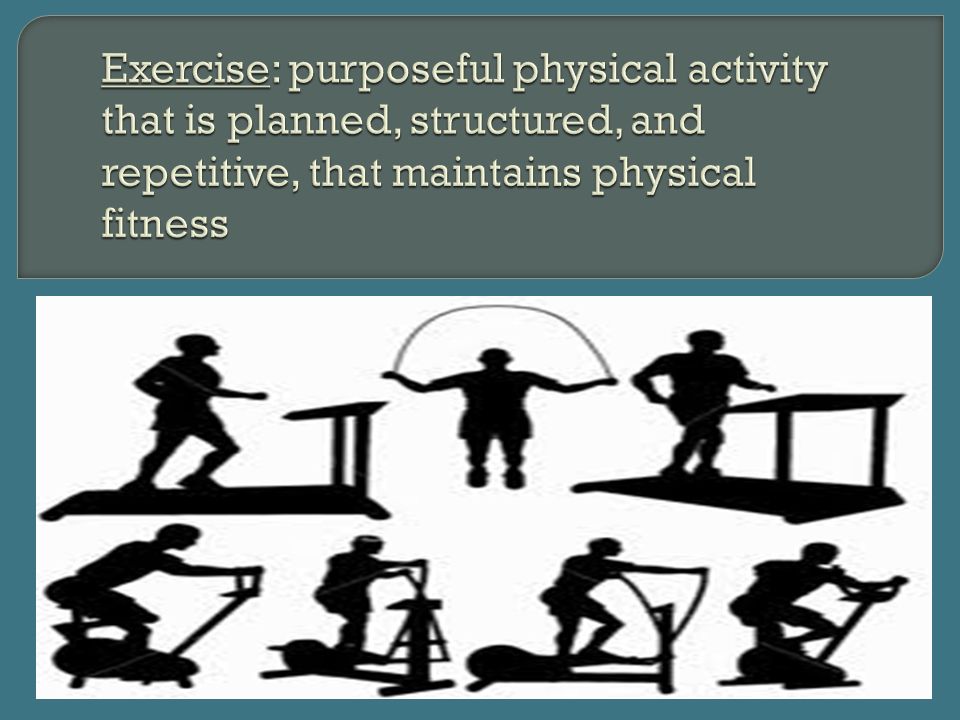 Exercise: purposeful physical activity that is planned, structured, and repetitive, that maintains physical fitness